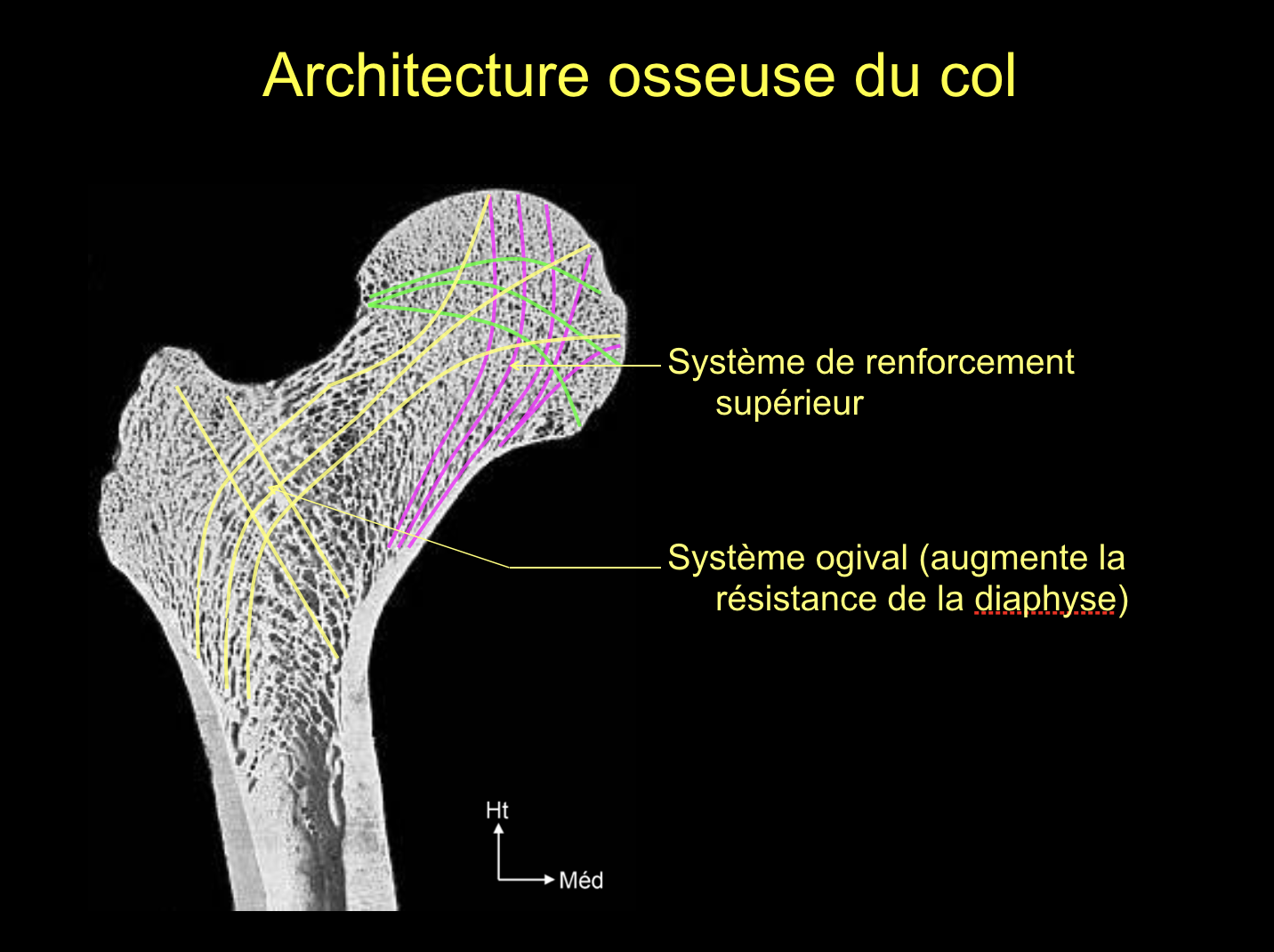 Architecture osseuse du col

Système de renforcement supérieur

Système ogival (augmente la résistance de la diaphyse)

Ht

Méd